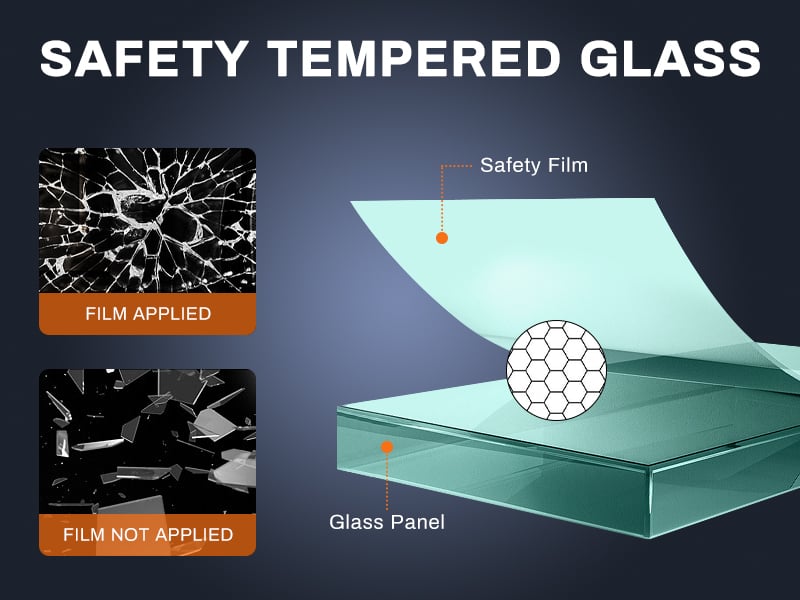 SAFETY TEMPERED GLASS

FILM APPLIED

FILM NOT APPLIED

Safety Film

Glass Panel